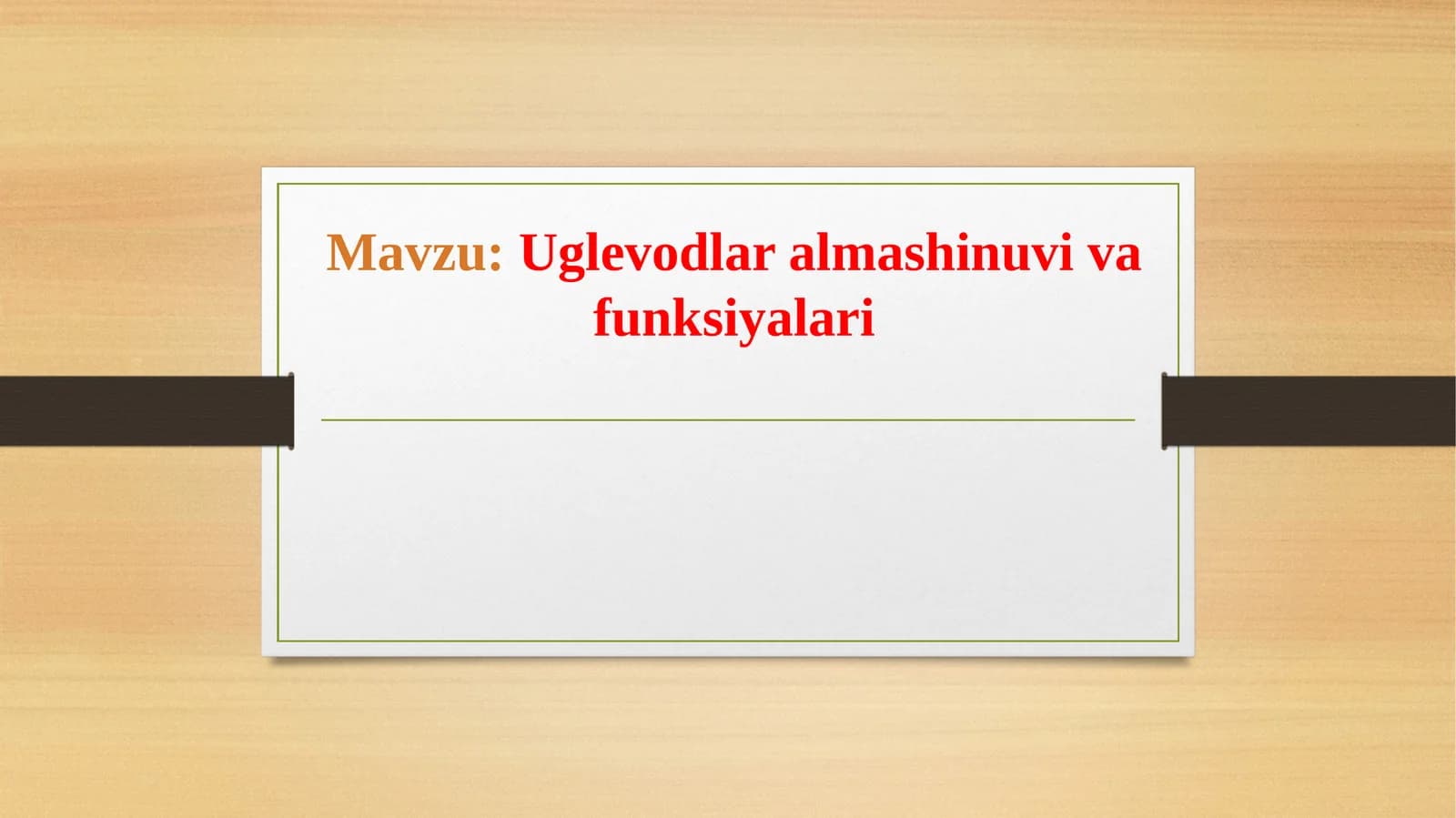 Mavzu: Uglevodlar almashinuvi va funksiyalari